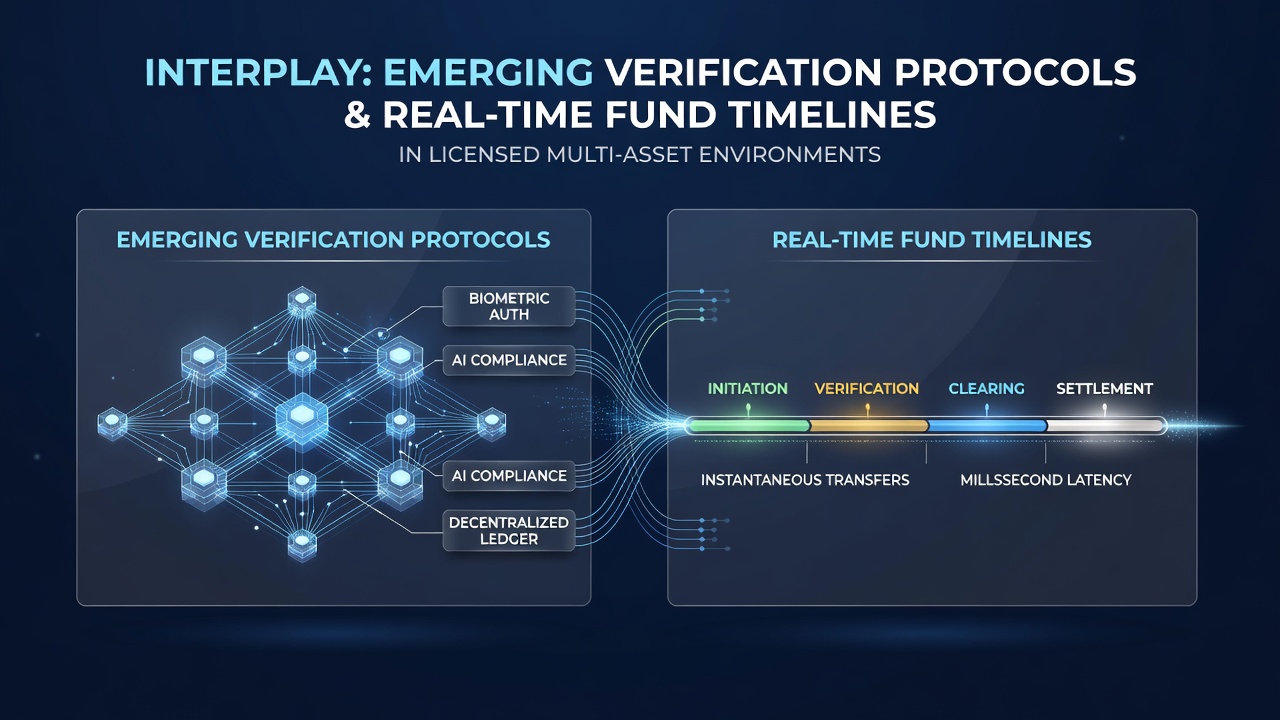 INTERPLAY: EMERGING VERIFICATION PROTOCOLS & REAL-TIME FUND TIMELINES

IN LICENSED MULTI-ASSET ENVIRONMENTS

EMERGING VERIFICATION PROTOCOLS

BIOMETRIC AUTH

AI COMPLIANCE

AI COMPLIANCE

DECENTRALIZED LEDGER

REAL-TIME FUND TIMELINES

INITIATION

VERIFICATION

CLEARING

SETTLEMENT

INSTANTANEOUS TRANSFERS

MILLSSECOND LATENCY